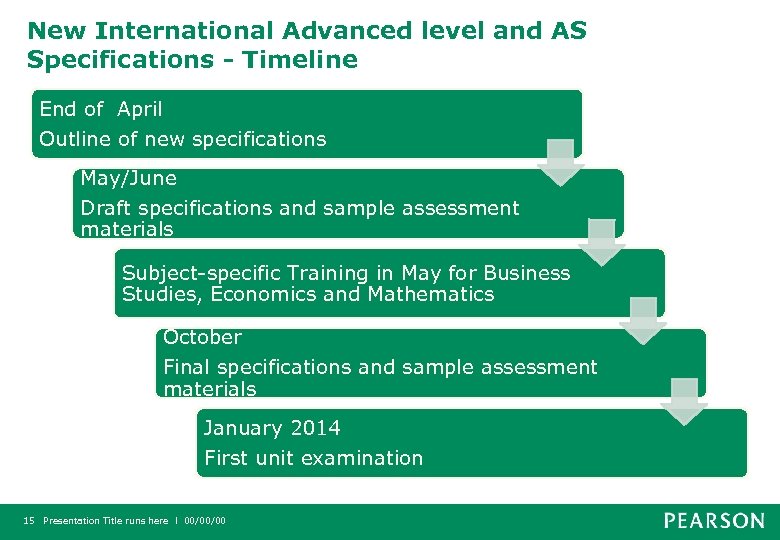 New International Advanced level and AS Specifications - Timeline

End of April

Outline of new specifications

May/June

Draft specifications and sample assessment materials

Subject-specific Training in May for Business Studies, Economics and Mathematics

October

Final specifications and sample assessment materials

January 2014

First unit examination

15 Presentation Title runs here | 00/00/00

PEARSON